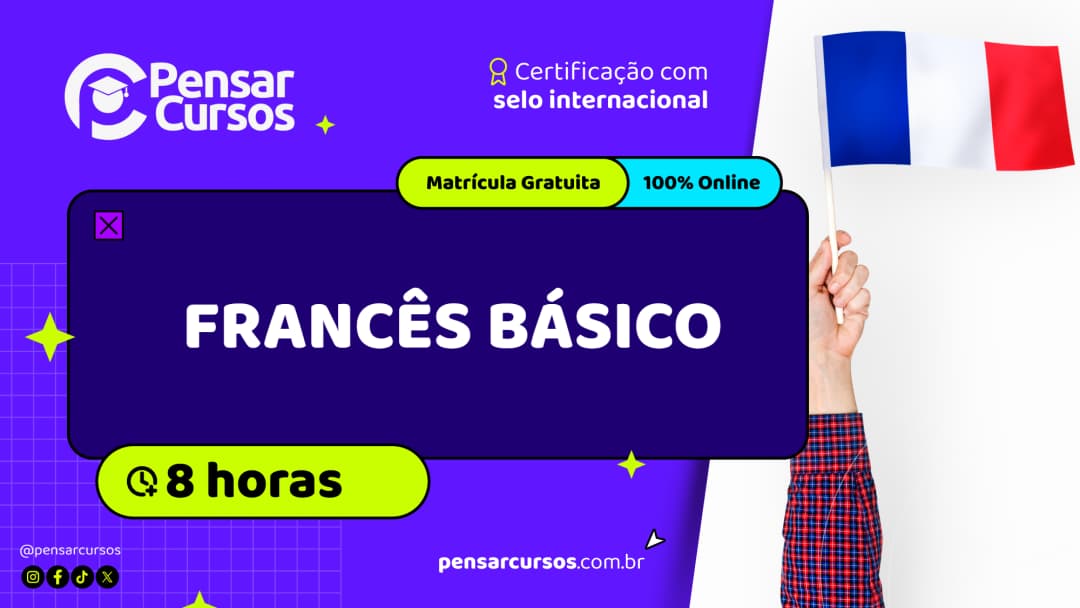 Pensar Cursos

Certificação com selo internacional

Matrícula Gratuita

100% Online

FRANCÊS BÁSICO

8 horas

@pensarcursos

pensarcursos.com.br